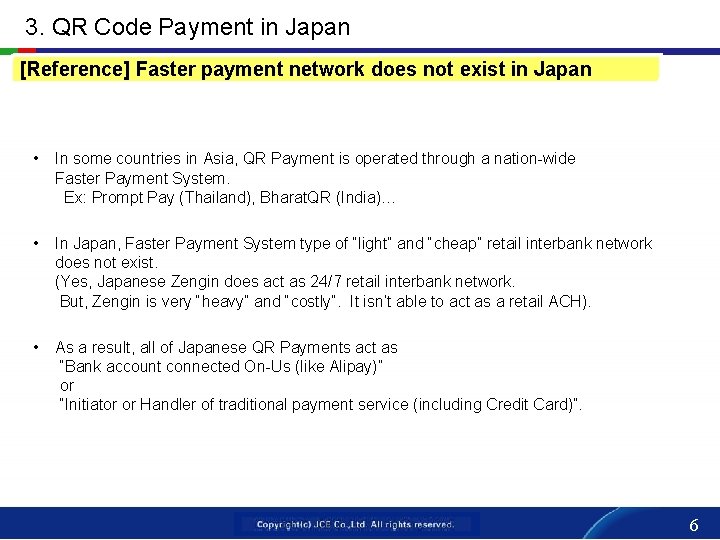 3. QR Code Payment in Japan

[Reference] Faster payment network does not exist in Japan

• In some countries in Asia, QR Payment is operated through a nation-wide Faster Payment System.
Ex: Prompt Pay (Thailand), BharatQR (India)…

• In Japan, Faster Payment System type of "light" and "cheap" retail interbank network does not exist.
(Yes, Japanese Zengin does act as 24/7 retail interbank network.
But, Zengin is very "heavy" and "costly". It isn't able to act as a retail ACH).

• As a result, all of Japanese QR Payments act as
"Bank account connected On-Us (like Alipay)"
or
"Initiator or Handler of traditional payment service (including Credit Card)".

Copyright(c) JCB Co.,Ltd. All rights reserved.

6